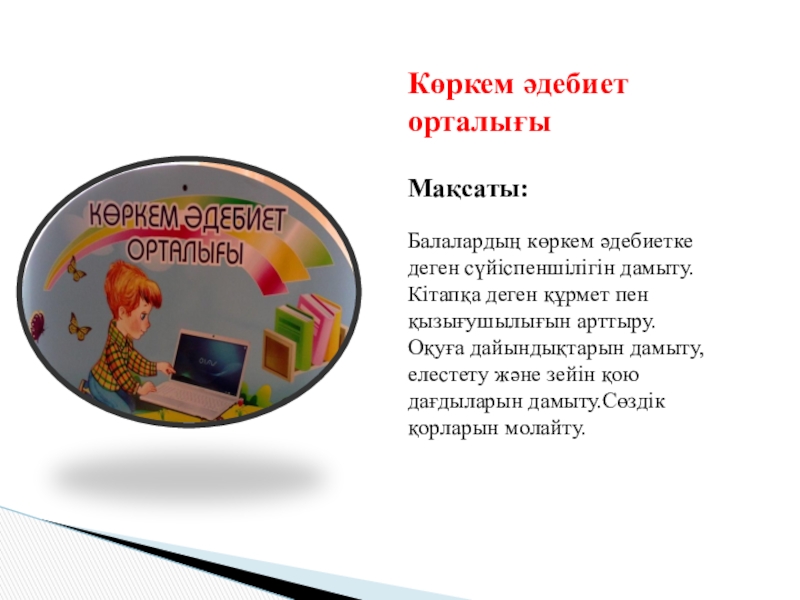 КӨРКЕМ ӘДЕБИЕТ ОРТАЛЫҒЫ

Көркем әдебиет орталығы

Мақсаты:

Балалардың көркем әдебиетке деген сүйіспеншілігін дамыту. Кітапқа деген құрмет пен қызығушылығын арттыру. Оқуға дайындықтарын дамыту, елестету және зейін қою дағдыларын дамыту.Сөздік қорларын молайту.